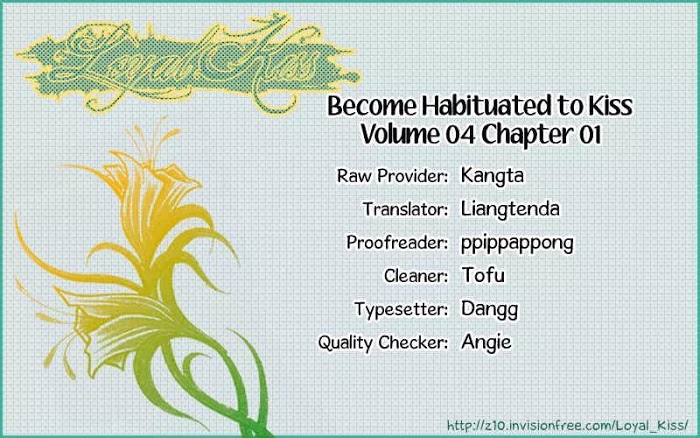 Loyal Kiss

Become Habituated to Kiss
Volume 04 Chapter 01

Raw Provider: Kangta
Translator: Liangtenda
Proofreader: ppippappong
Cleaner: Tofu
Typesetter: Dangg
Quality Checker: Angie

http://z10.invisionfree.com/Loyal_Kiss/